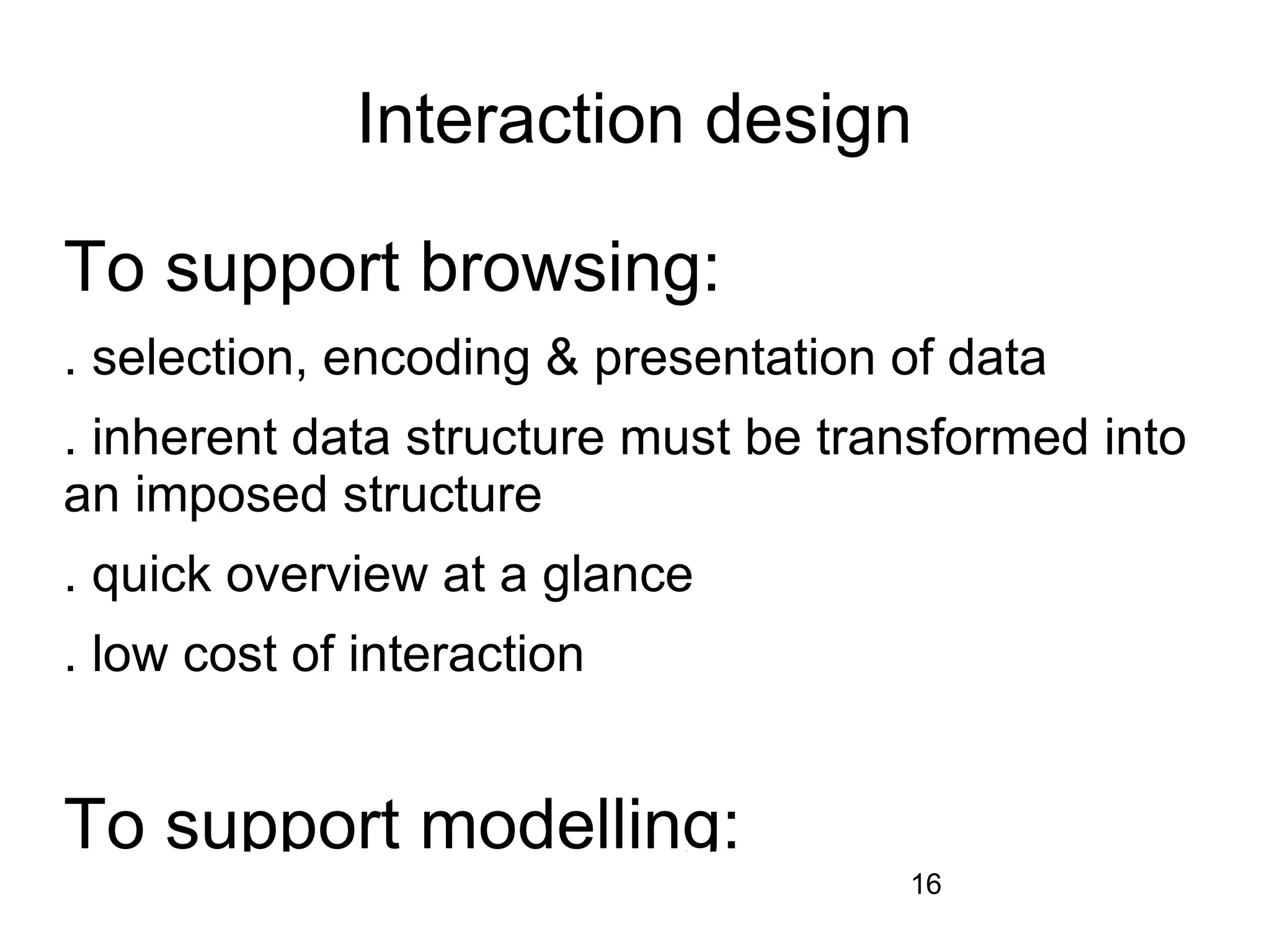 Interaction design

To support browsing:

. selection, encoding & presentation of data

. inherent data structure must be transformed into an imposed structure

. quick overview at a glance

. low cost of interaction

To support modelling:

16